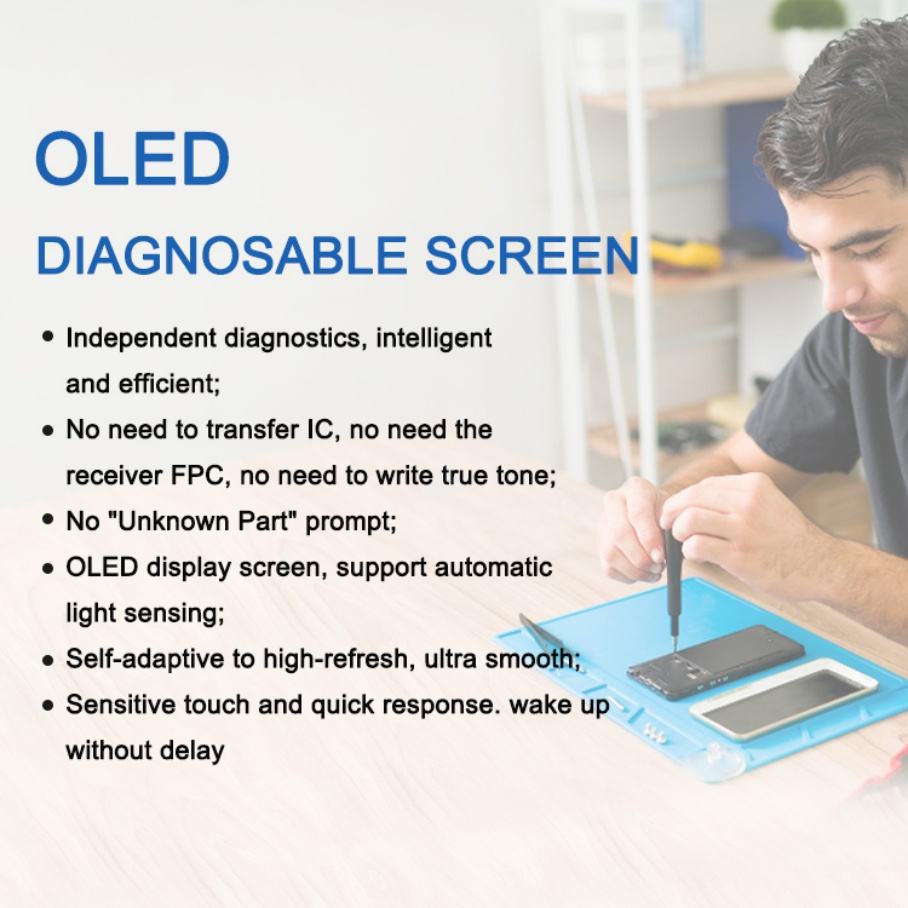 OLED
DIAGNOSABLE SCREEN

• Independent diagnostics, intelligent and efficient;
• No need to transfer IC, no need the receiver FPC, no need to write true tone;
• No "Unknown Part" prompt;
• OLED display screen, support automatic light sensing;
• Self-adaptive to high-refresh, ultra smooth;
• Sensitive touch and quick response. wake up without delay